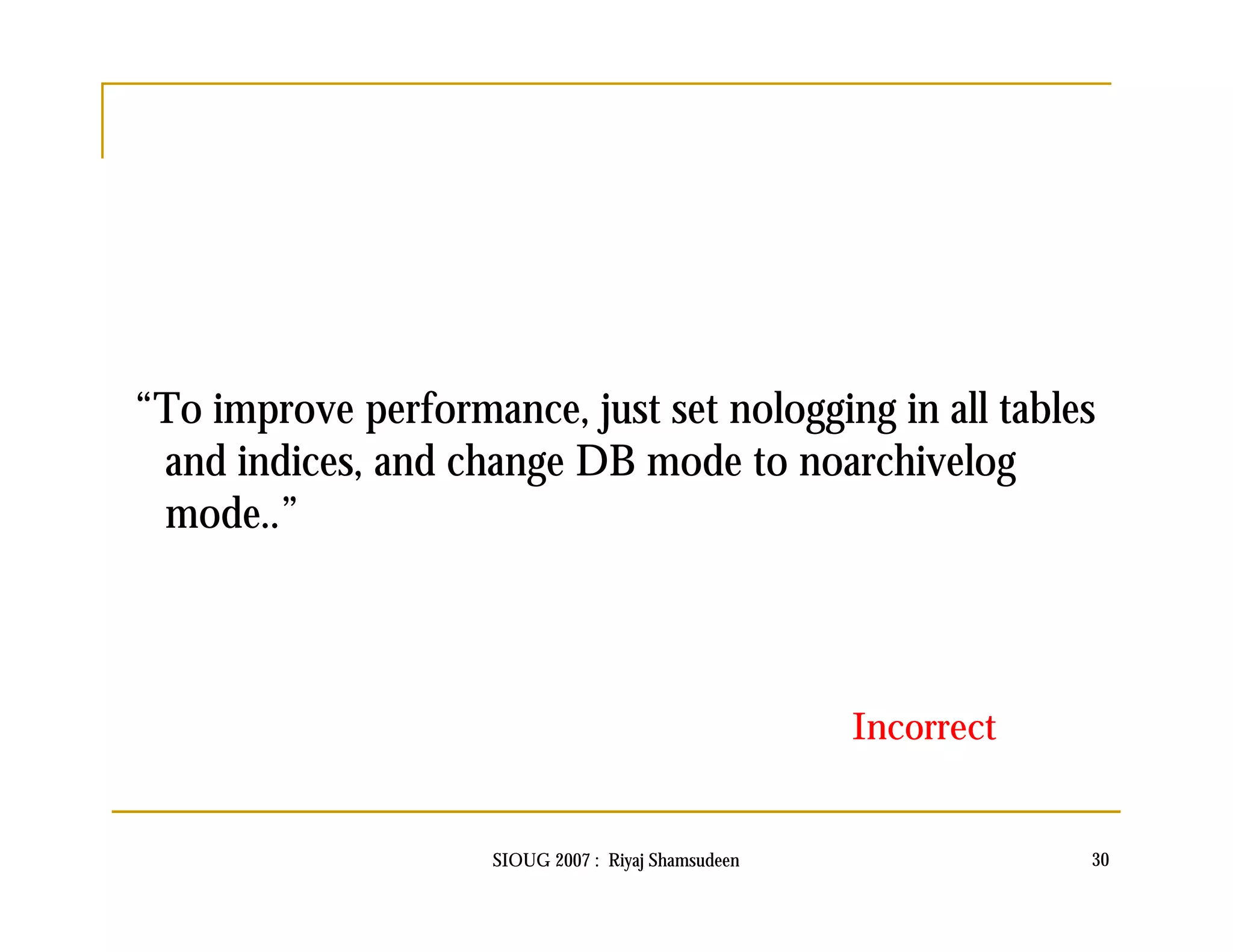 “To improve performance, just set nologging in all tables and indices, and change DB mode to noarchivelog mode..”

Incorrect

SIOUG 2007 : Riyaj Shamsudeen

30